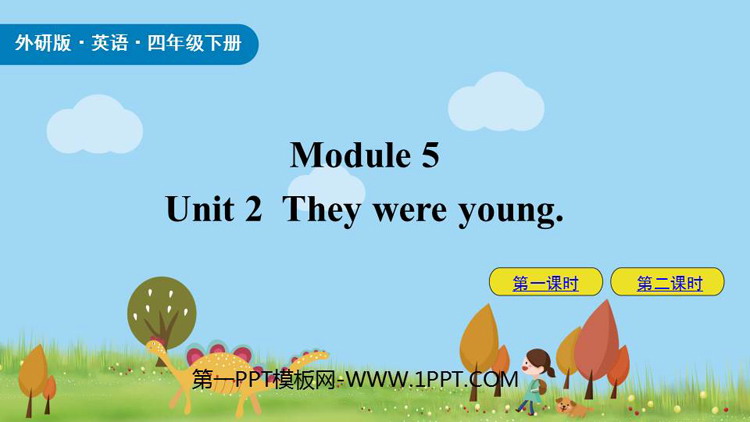 外研版 · 英语 · 四年级下册

Module 5

Unit 2 They were young.

第一课时

第二课时

第一PPT模板网-WWW.1PPT.COM